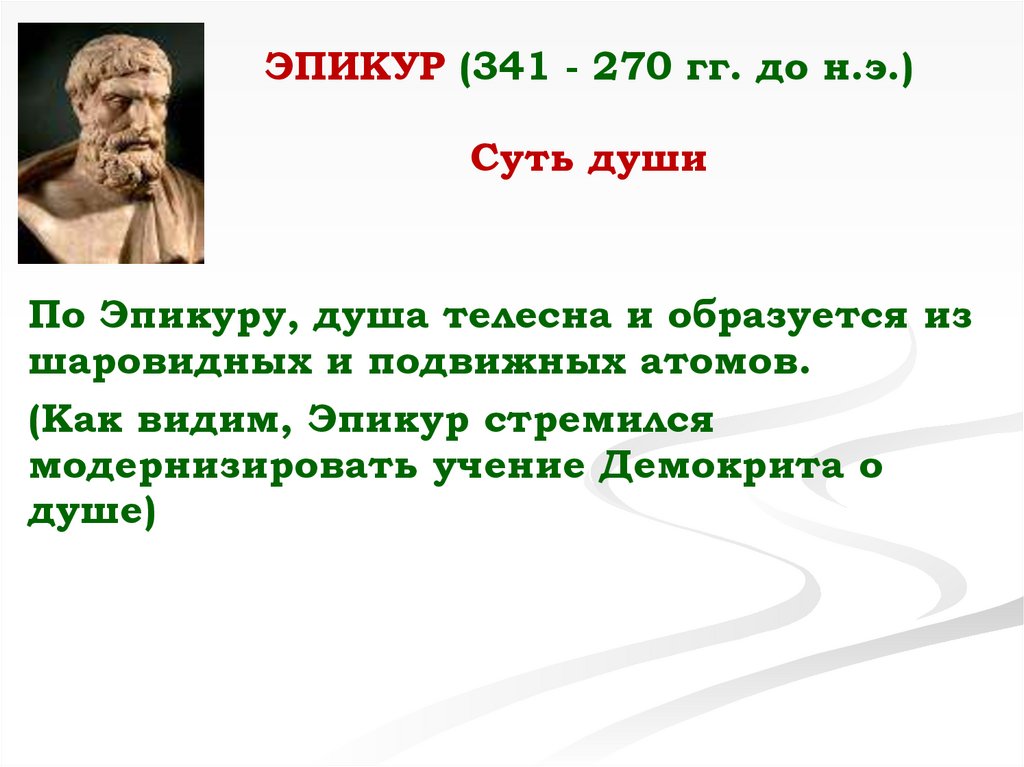 ЭПИКУР (341 - 270 гг. до н.э.)

Суть души

По Эпикуру, душа телесна и образуется из шаровидных и подвижных атомов.

(Как видим, Эпикур стремился модернизировать учение Демокрита о душе)